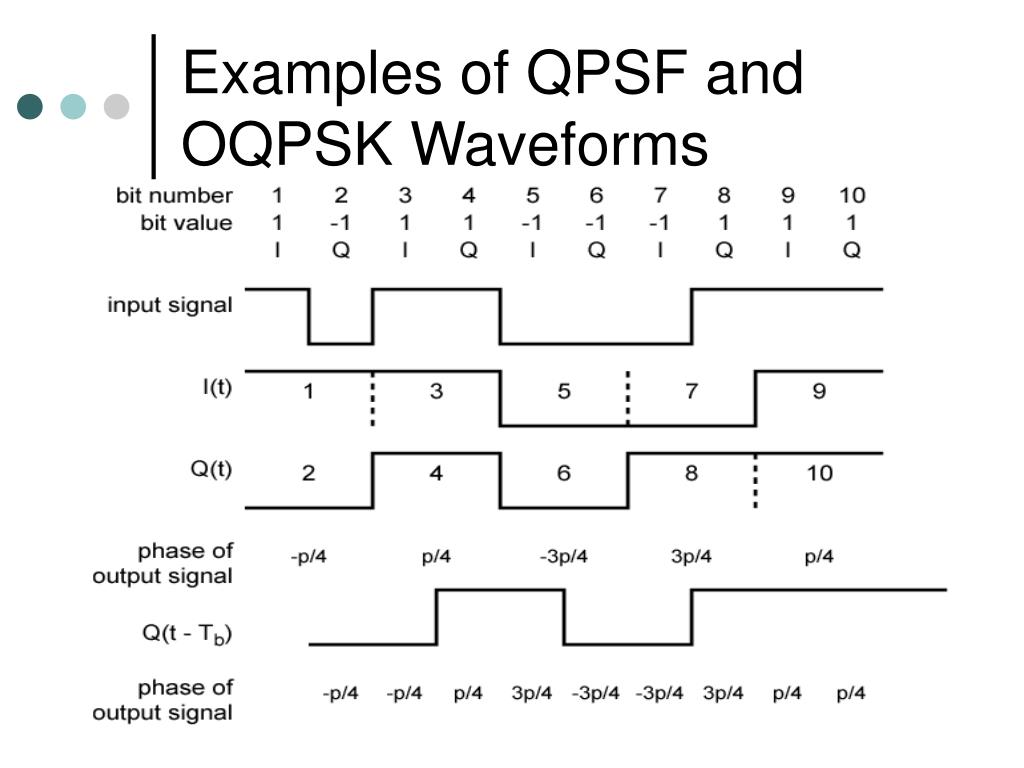 Examples of QPSF and OQPSK Waveforms

| bit number | 1 | 2 | 3 | 4 | 5 | 6 | 7 | 8 | 9 | 10 |
|---|---|---|---|---|---|---|---|---|---|---|
| bit value | 1 | -1 | 1 | 1 | -1 | -1 | -1 | 1 | 1 | 1 |
| | I | Q | I | Q | I | Q | I | Q | I | Q |

input signal

I(t) 1 3 5 7 9

Q(t) 2 4 6 8 10

phase of output signal -p/4 p/4 -3p/4 3p/4 p/4

Q(t - $T_b$)

phase of output signal -p/4 -p/4 p/4 3p/4 -3p/4 -3p/4 3p/4 p/4 p/4